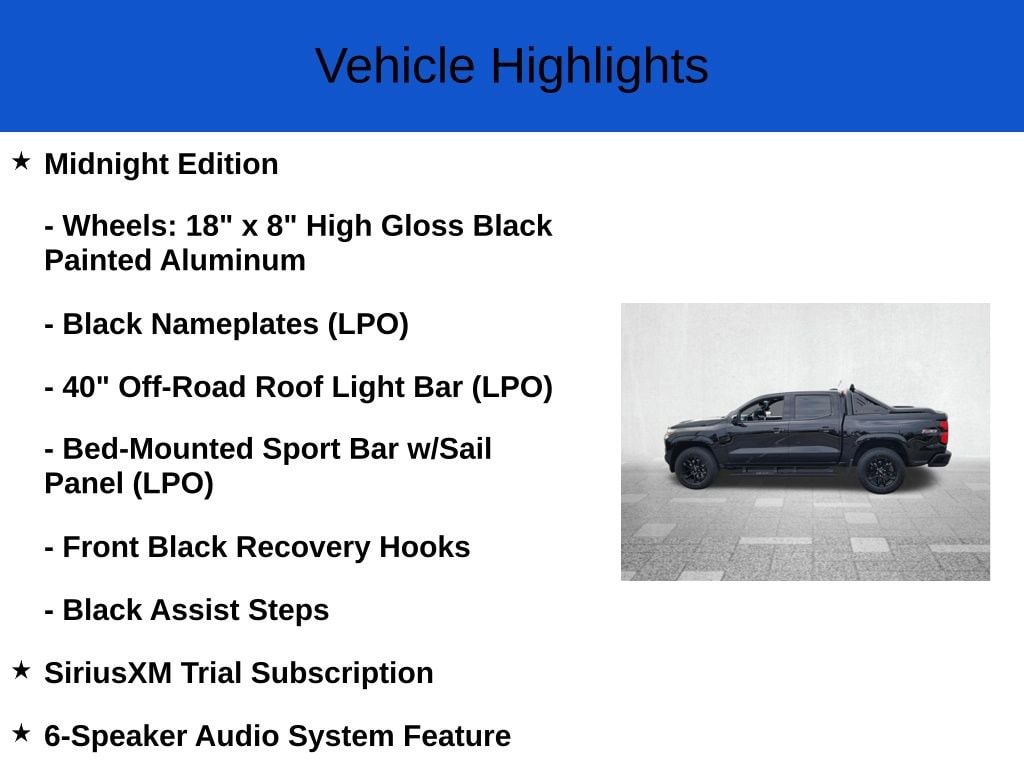 Vehicle Highlights

★ Midnight Edition

- Wheels: 18" x 8" High Gloss Black Painted Aluminum

- Black Nameplates (LPO)

- 40" Off-Road Roof Light Bar (LPO)

- Bed-Mounted Sport Bar w/Sail Panel (LPO)

- Front Black Recovery Hooks

- Black Assist Steps

★ SiriusXM Trial Subscription

★ 6-Speaker Audio System Feature